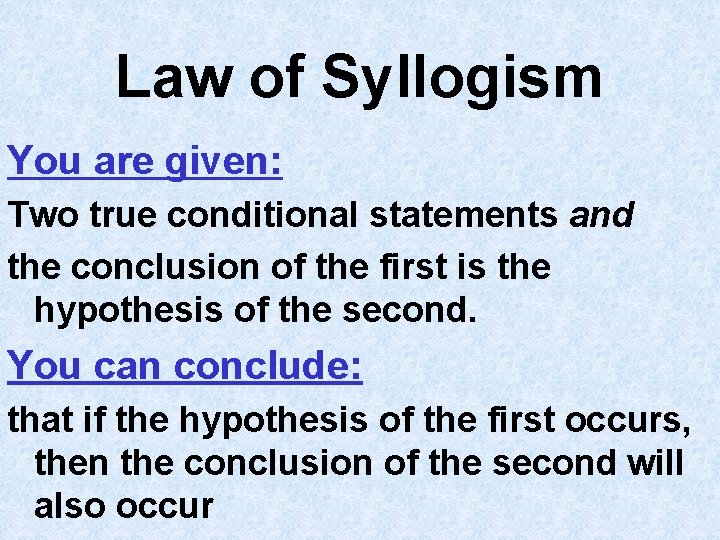 Law of Syllogism

You are given:

Two true conditional statements and

the conclusion of the first is the hypothesis of the second.

You can conclude:

that if the hypothesis of the first occurs, then the conclusion of the second will also occur